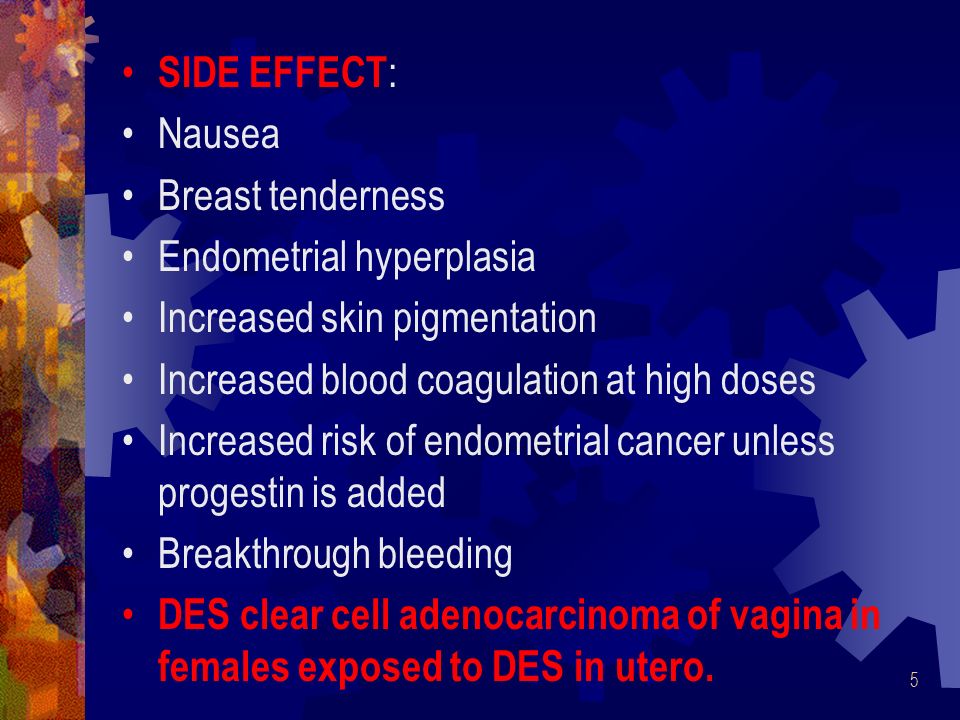 • SIDE EFFECT:
• Nausea
• Breast tenderness
• Endometrial hyperplasia
• Increased skin pigmentation
• Increased blood coagulation at high doses
• Increased risk of endometrial cancer unless progestin is added
• Breakthrough bleeding
• DES clear cell adenocarcinoma of vagina in females exposed to DES in utero.

5